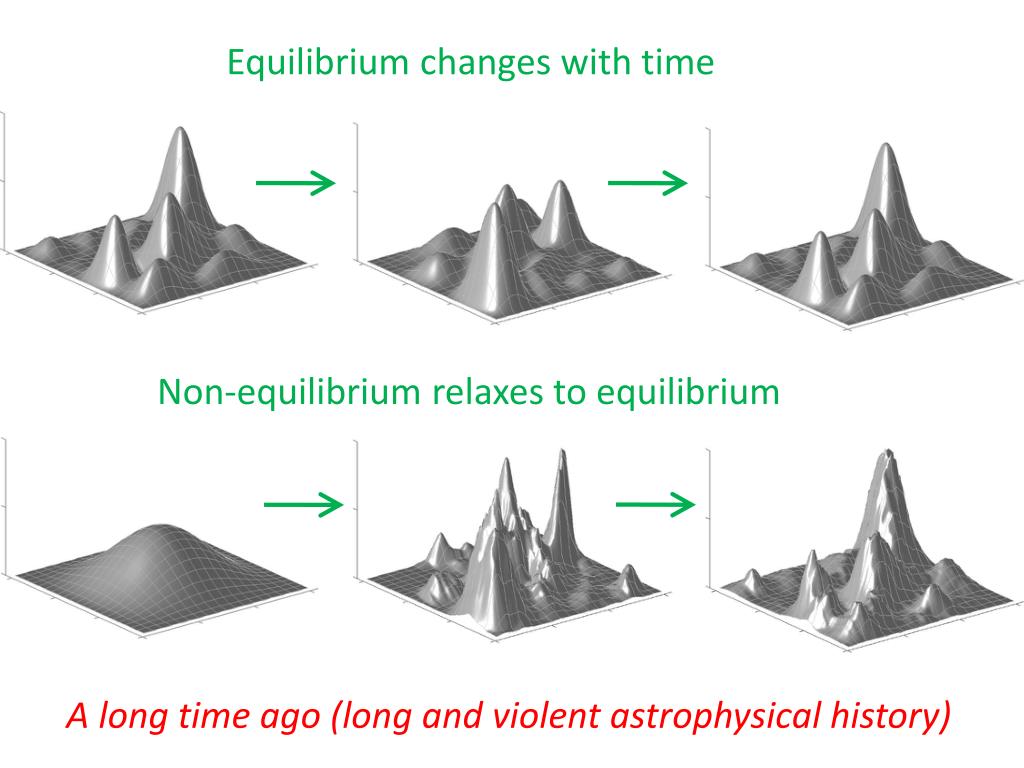 Equilibrium changes with time

Non-equilibrium relaxes to equilibrium

A long time ago (long and violent astrophysical history)